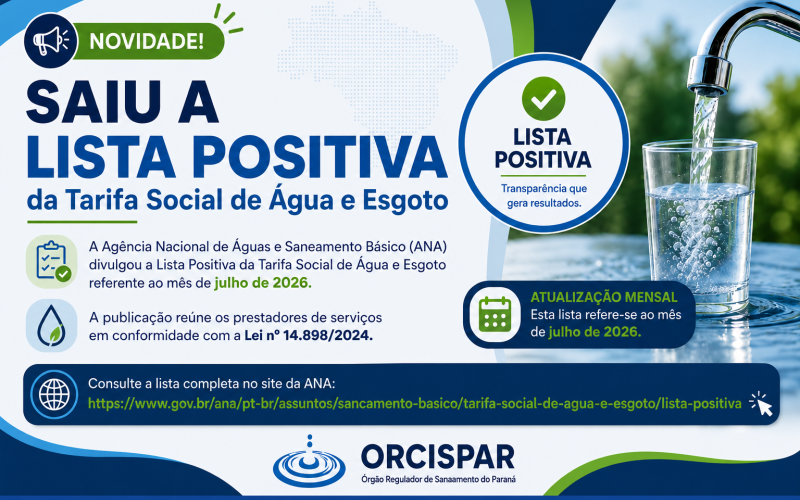 NOVIDADE!

SAIU A LISTA POSITIVA
da Tarifa Social de Água e Esgoto

LISTA POSITIVA
Transparência que gera resultados.

A Agência Nacional de Águas e Saneamento Básico (ANA) divulgou a Lista Positiva da Tarifa Social de Água e Esgoto referente ao mês de julho de 2026.

A publicação reúne os prestadores de serviços em conformidade com a Lei nº 14.898/2024.

ATUALIZAÇÃO MENSAL
Esta lista refere-se ao mês de julho de 2026.

Consulte a lista completa no site da ANA:
https://www.gov.br/ana/pt-br/assuntos/sancamento-basico/tarifa-social-de-agua-e-esgoto/lista-positiva

ORCISPAR
Órgão Regulador de Sanaamento do Paraná